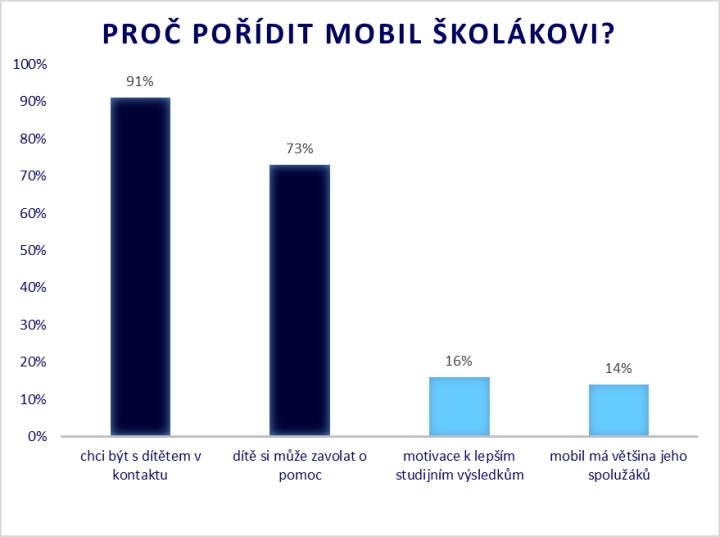 PROČ POŘÍDIT MOBIL ŠKOLÁKOVI?

100%
90%
80%
70%
60%
50%
40%
30%
20%
10%
0%

91%
73%
16%
14%

chci být s dítětem v kontaktu
dítě si může zavolat o pomoc
motivace k lepším studijním výsledkům
mobil má většina jeho spolužáků